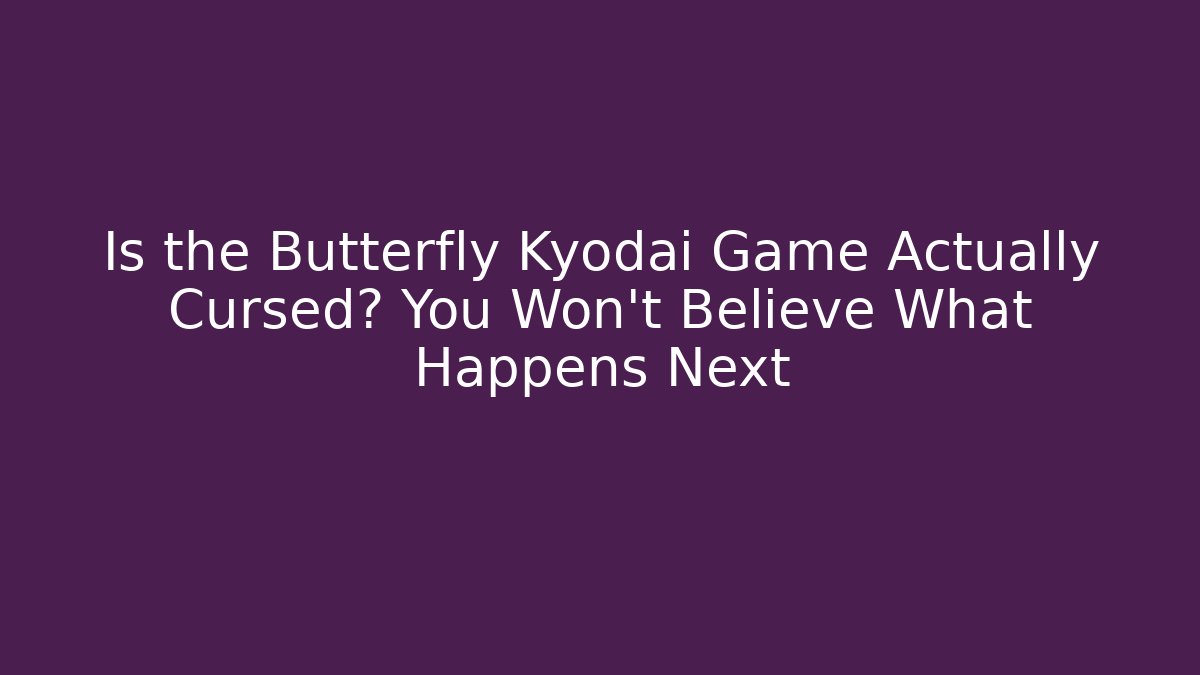 Is the Butterfly Kyodai Game Actually Cursed? You Won't Believe What Happens Next